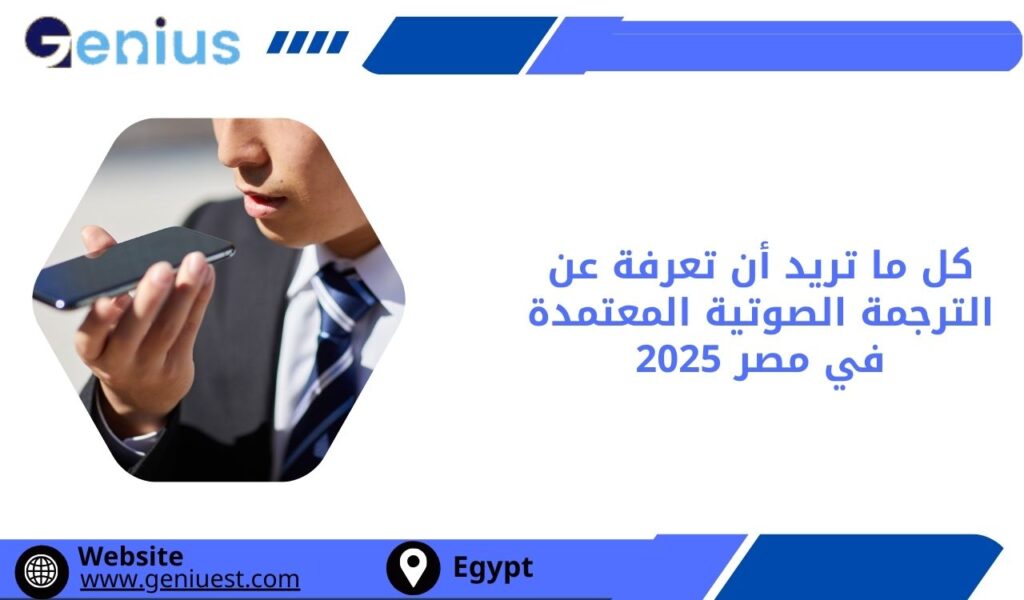 Genius

كل ما تريد أن تعرفة عن الترجمة الصوتية المعتمدة في مصر 2025

Website
www.geniuest.com

Egypt